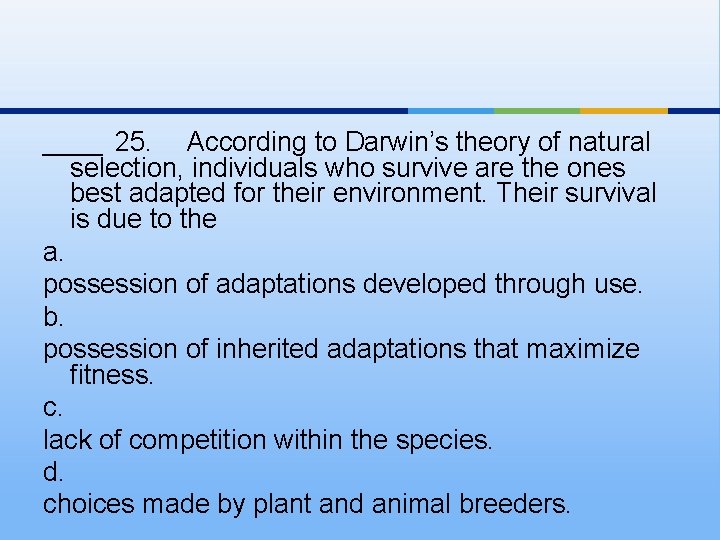 ____ 25. According to Darwin's theory of natural selection, individuals who survive are the ones best adapted for their environment. Their survival is due to the

a.

possession of adaptations developed through use.

b.

possession of inherited adaptations that maximize fitness.

c.

lack of competition within the species.

d.

choices made by plant and animal breeders.